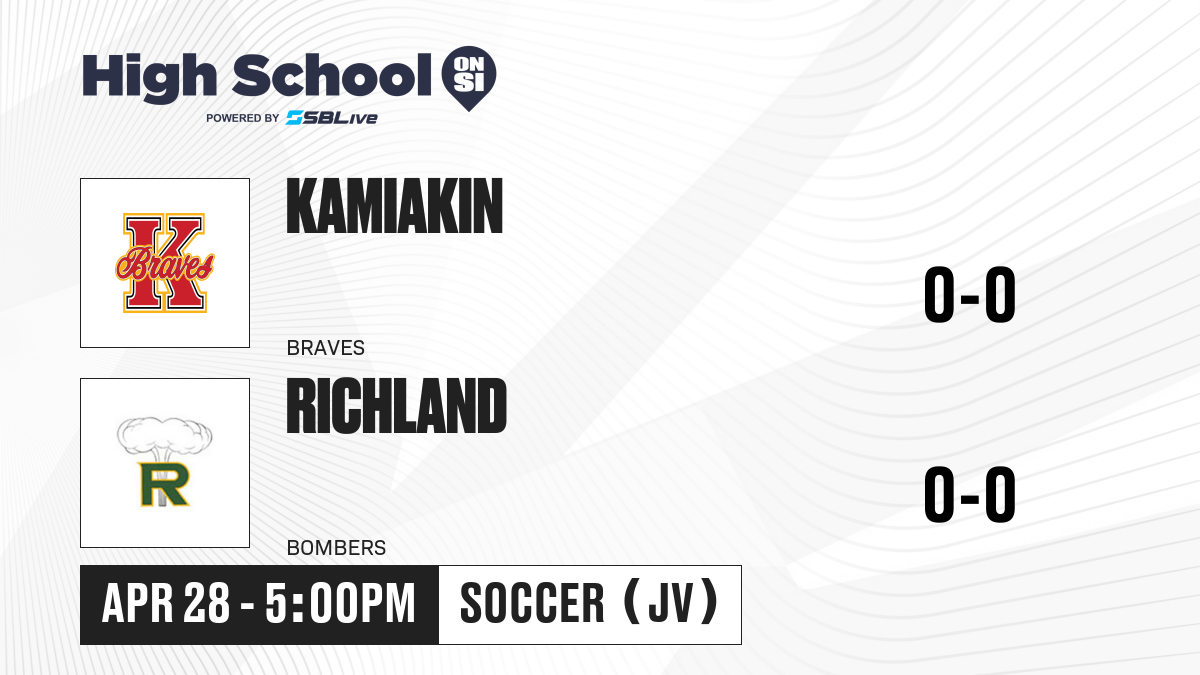 High School ON SI
POWERED BY SBLive

K
Braves

KAMIAKIN

BRAVES

0-0

R

RICHLAND

BOMBERS

0-0

APR 28 - 5:00PM

SOCCER (JV)